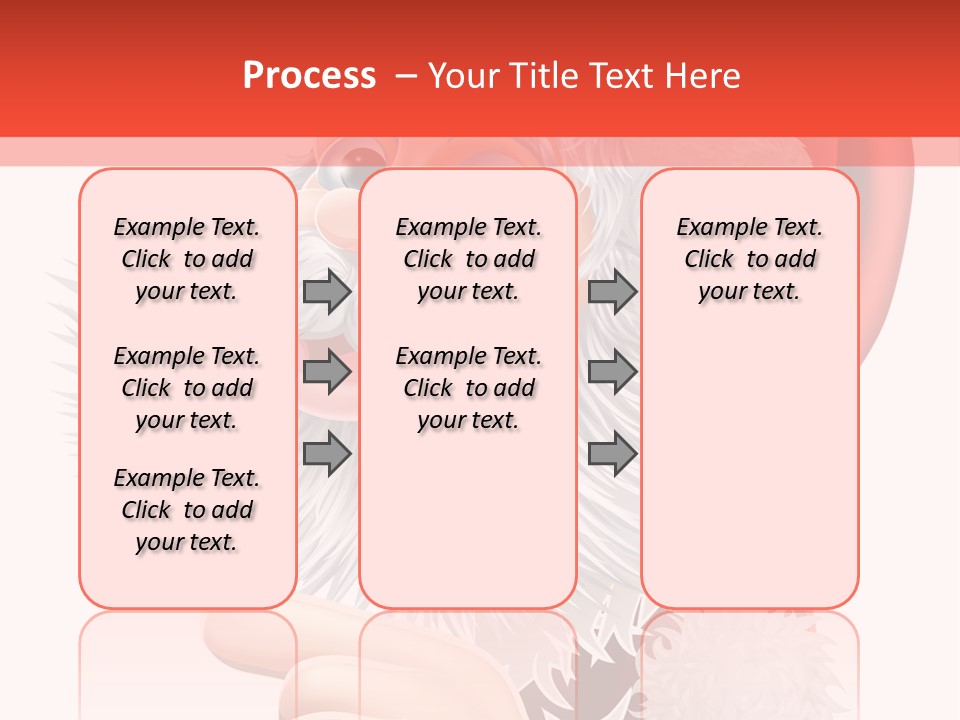 Process – Your Title Text Here

Example Text. Click to add your text.

Example Text. Click to add your text.

Example Text. Click to add your text.

Example Text. Click to add your text.

Example Text. Click to add your text.

Example Text. Click to add your text.